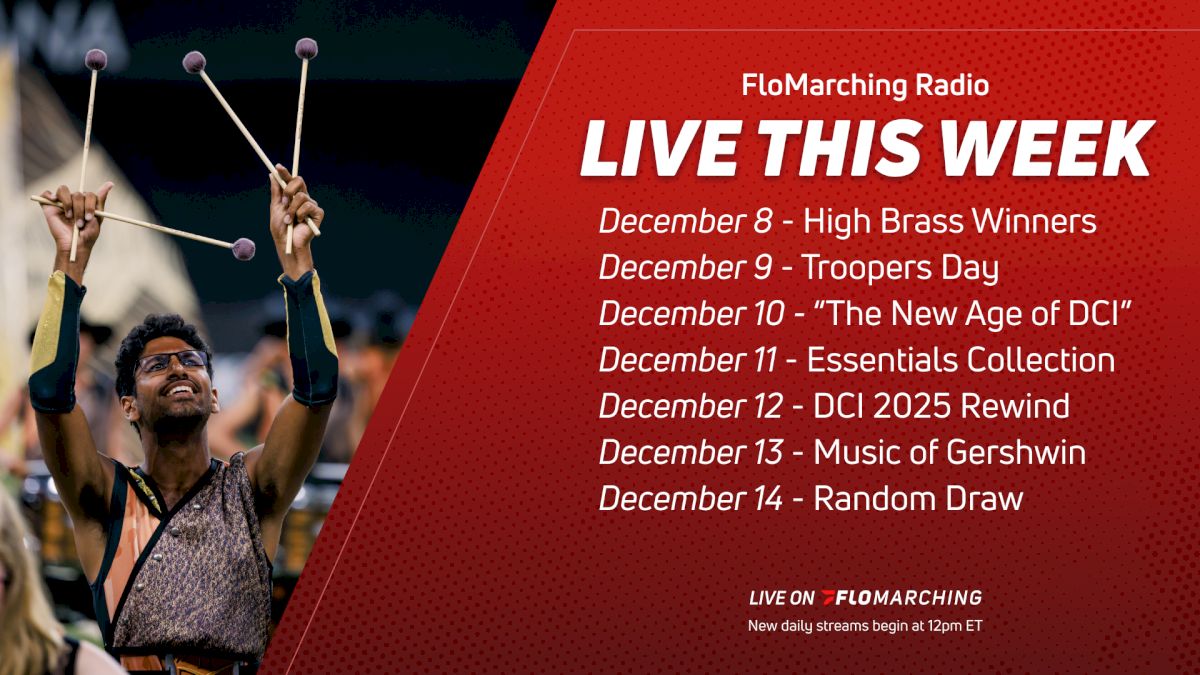 FloMarching Radio

LIVE THIS WEEK

December 8 - High Brass Winners
December 9 - Troopers Day
December 10 - "The New Age of DCI"
December 11 - Essentials Collection
December 12 - DCI 2025 Rewind
December 13 - Music of Gershwin
December 14 - Random Draw

LIVE ON FLOMARCHING
New daily streams begin at 12pm ET